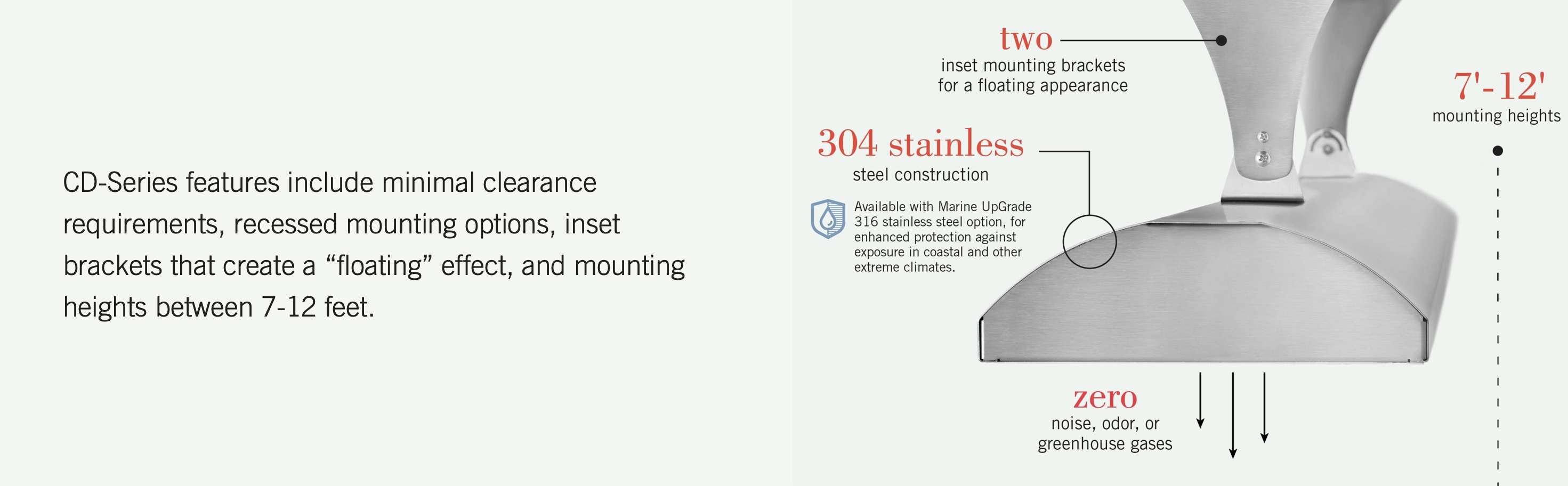 CD-Series features include minimal clearance requirements, recessed mounting options, inset brackets that create a “floating” effect, and mounting heights between 7-12 feet.

two
inset mounting brackets for a floating appearance

7'-12'
mounting heights

304 stainless
steel construction

Available with Marine UpGrade 316 stainless steel option, for enhanced protection against exposure in coastal and other extreme climates.

zero
noise, odor, or greenhouse gases